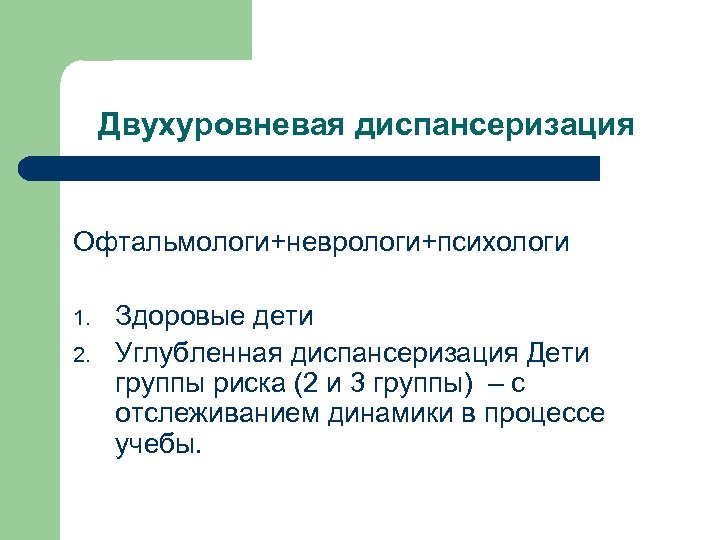 Двухуровневая диспансеризация

Офтальмологи+неврологи+психологи

1. Здоровые дети
2. Углубленная диспансеризация Дети группы риска (2 и 3 группы) – с отслеживанием динамики в процессе учебы.